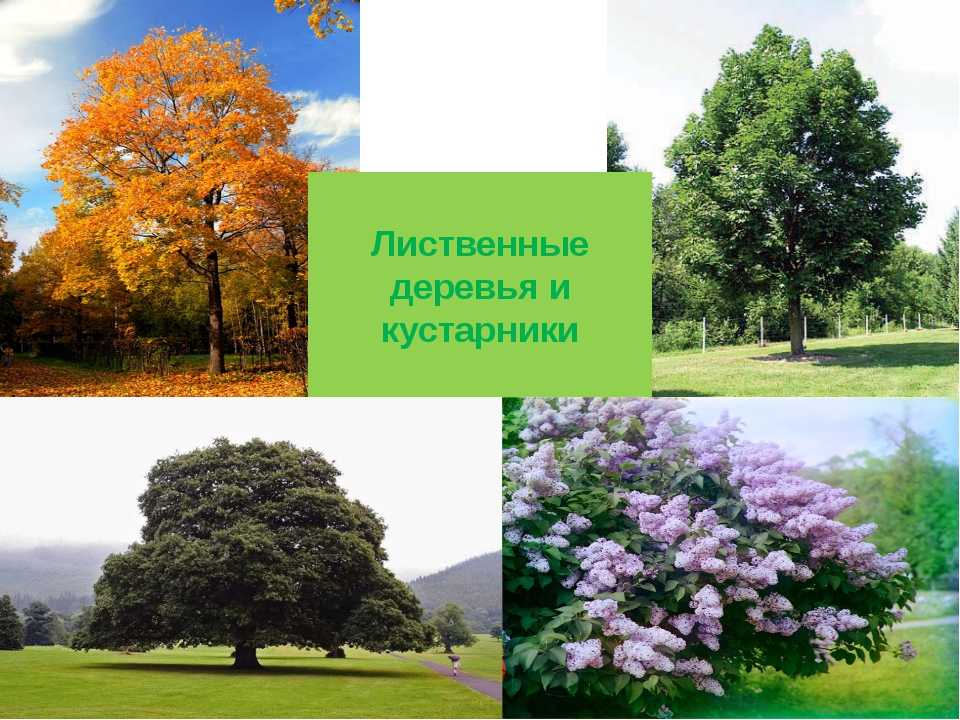 Лиственные деревья и кустарники